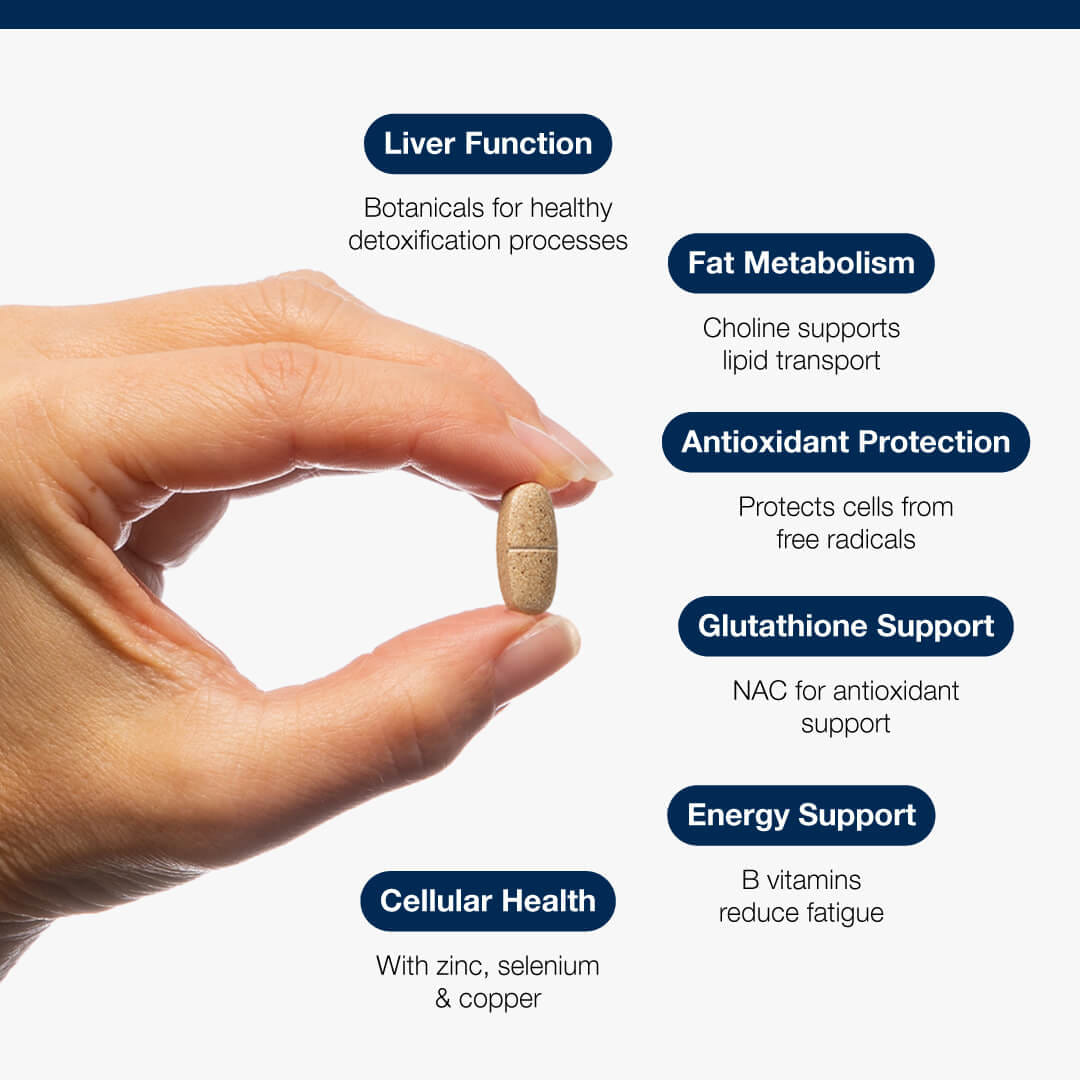 Liver Function

Botanicals for healthy detoxification processes

Fat Metabolism

Choline supports lipid transport

Antioxidant Protection

Protects cells from free radicals

Glutathione Support

NAC for antioxidant support

Energy Support

B vitamins reduce fatigue

Cellular Health

With zinc, selenium & copper